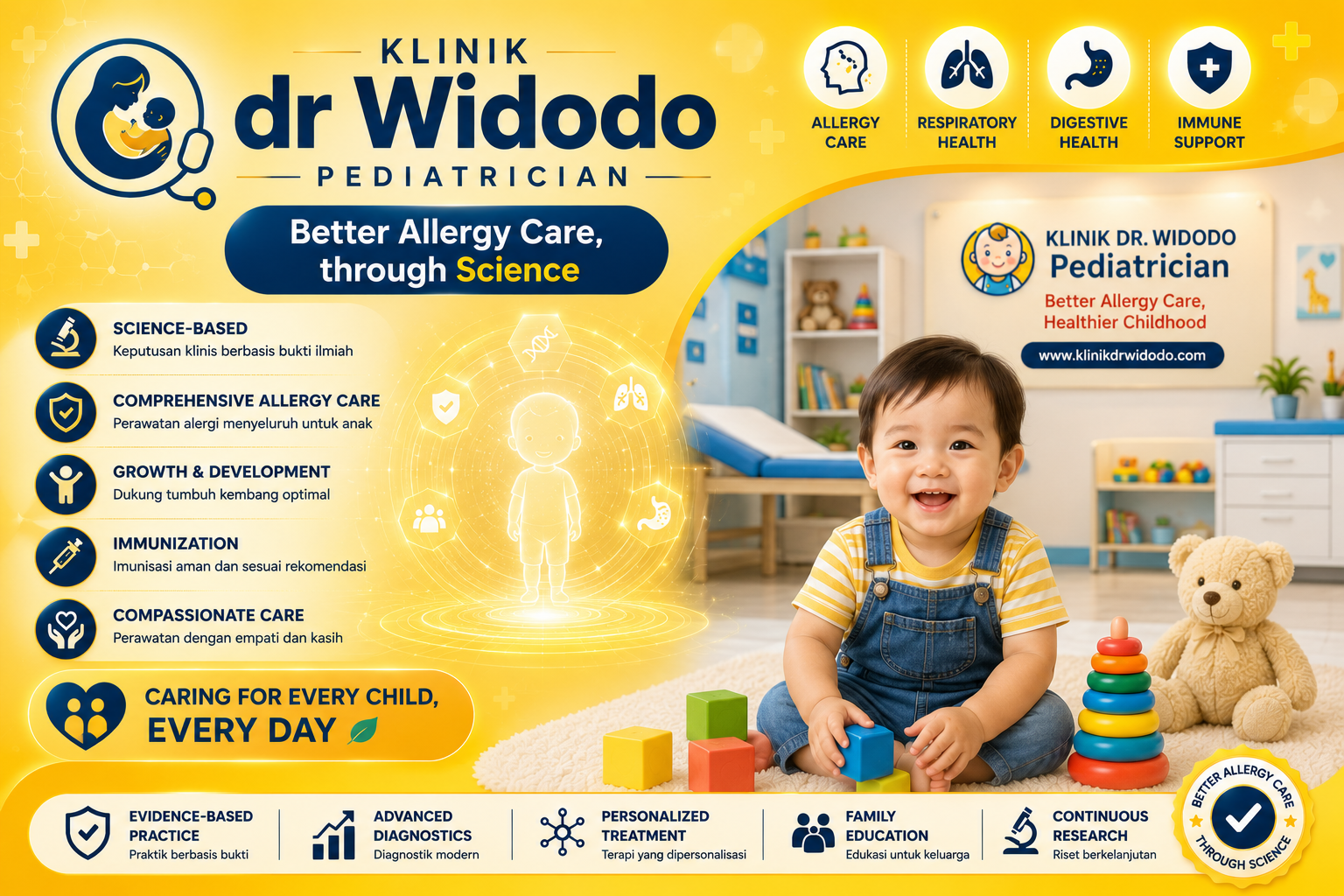 KLINIK
dr Widodo
PEDIATRICIAN

Better Allergy Care, through Science

ALLERGY CARE
RESPIRATORY HEALTH
DIGESTIVE HEALTH
IMMUNE SUPPORT

SCIENCE-BASED
Keputusan klinis berbasis bukti ilmiah

COMPREHENSIVE ALLERGY CARE
Perawatan alergi menyeluruh untuk anak

GROWTH & DEVELOPMENT
Dukung tumbuh kembang optimal

IMMUNIZATION
Imunisasi aman dan sesuai rekomendasi

COMPASSIONATE CARE
Perawatan dengan empati dan kasih

CARING FOR EVERY CHILD, EVERY DAY

KLINIK DR. WIDODO
Pediatrician
Better Allergy Care, Healthier Childhood
www.klinikdrwidodo.com

EVIDENCE-BASED PRACTICE
Praktik berbasis bukti

ADVANCED DIAGNOSTICS
Diagnostik modern

PERSONALIZED TREATMENT
Terapi yang dipersonalisasi

FAMILY EDUCATION
Edukasi untuk keluarga

CONTINUOUS RESEARCH
Riset berkelanjutan

BETTER ALLERGY CARE THROUGH SCIENCE